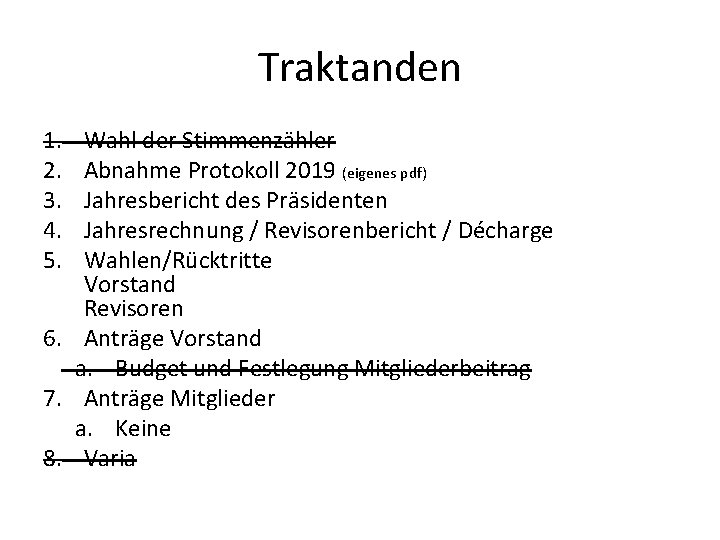 Traktanden

1. Wahl der Stimmenzähler
2. Abnahme Protokoll 2019 (eigenes pdf)
3. Jahresbericht des Präsidenten
4. Jahresrechnung / Revisorenbericht / Décharge
5. Wahlen/Rücktritte
Vorstand
Revisoren
6. Anträge Vorstand
a. Budget und Festlegung Mitgliederbeitrag
7. Anträge Mitglieder
a. Keine
8. Varia